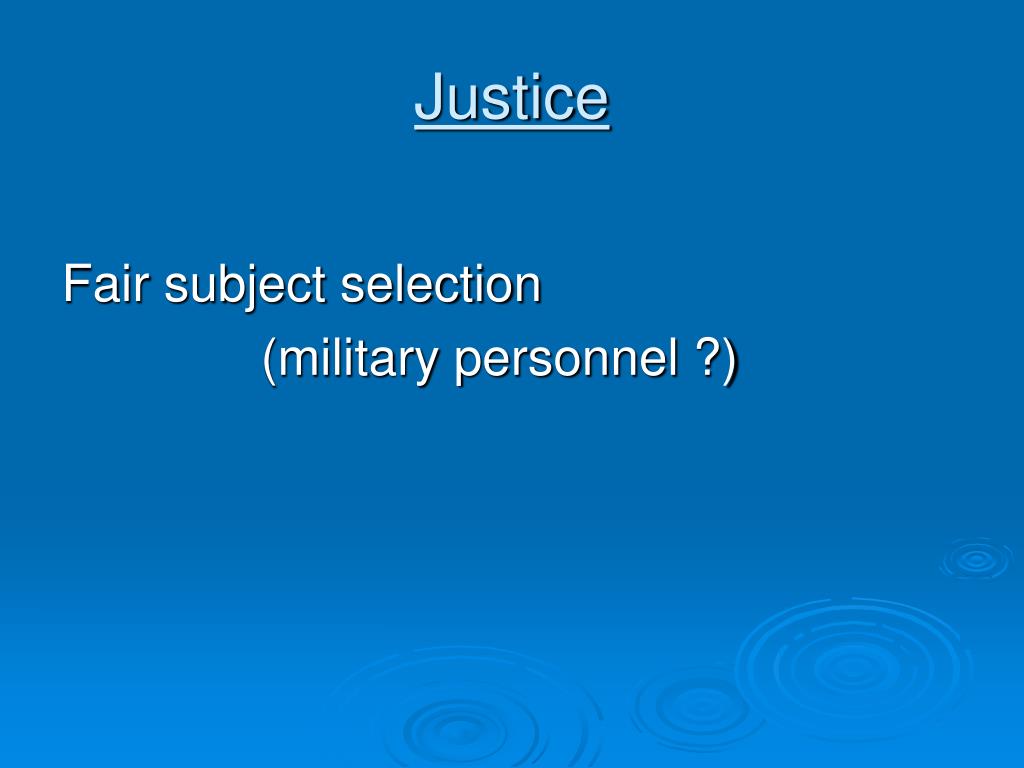 Justice

Fair subject selection
(military personnel ?)